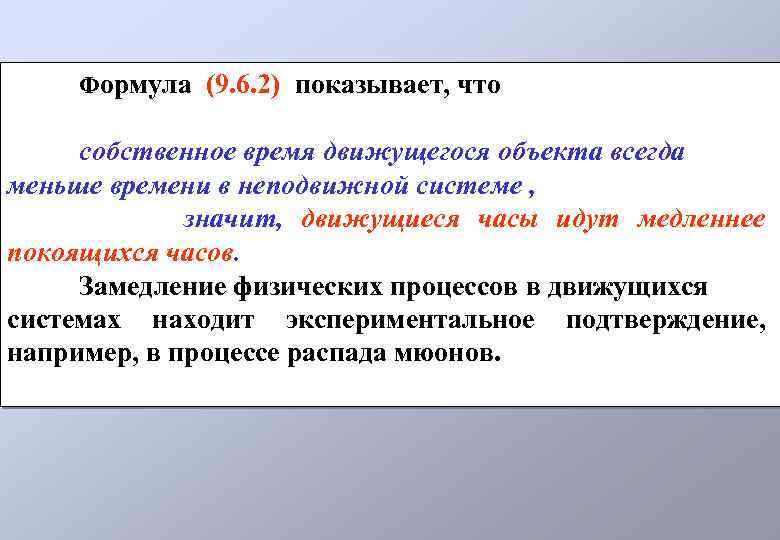 Формула (9.6.2) показывает, что

собственное время движущегося объекта всегда меньше времени в неподвижной системе ,

значит, движущиеся часы идут медленнее покоящихся часов.

Замедление физических процессов в движущихся системах находит экспериментальное подтверждение, например, в процессе распада мюонов.